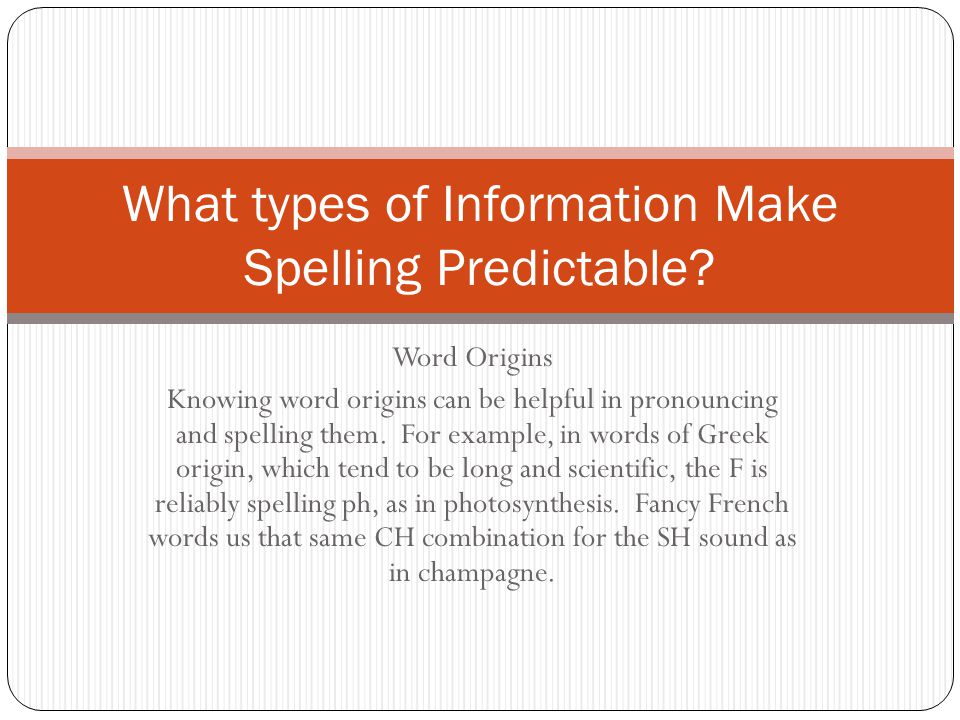 What types of Information Make Spelling Predictable?

Word Origins

Knowing word origins can be helpful in pronouncing and spelling them. For example, in words of Greek origin, which tend to be long and scientific, the F is reliably spelling ph, as in photosynthesis. Fancy French words us that same CH combination for the SH sound as in champagne.